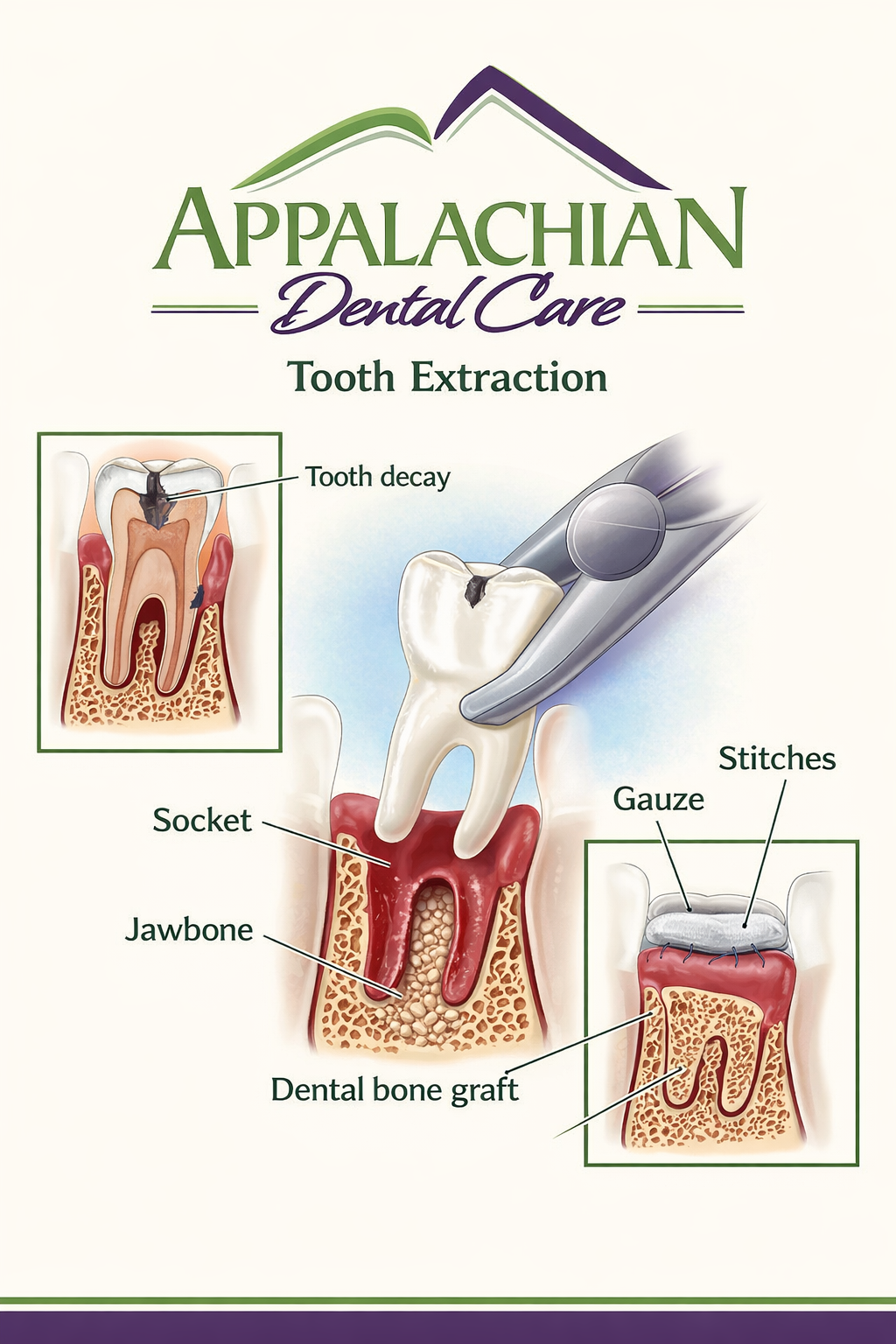 APPALACHIAN
Dental Care

Tooth Extraction

Tooth decay

Stitches

Gauze

Socket

Jawbone

Dental bone graft